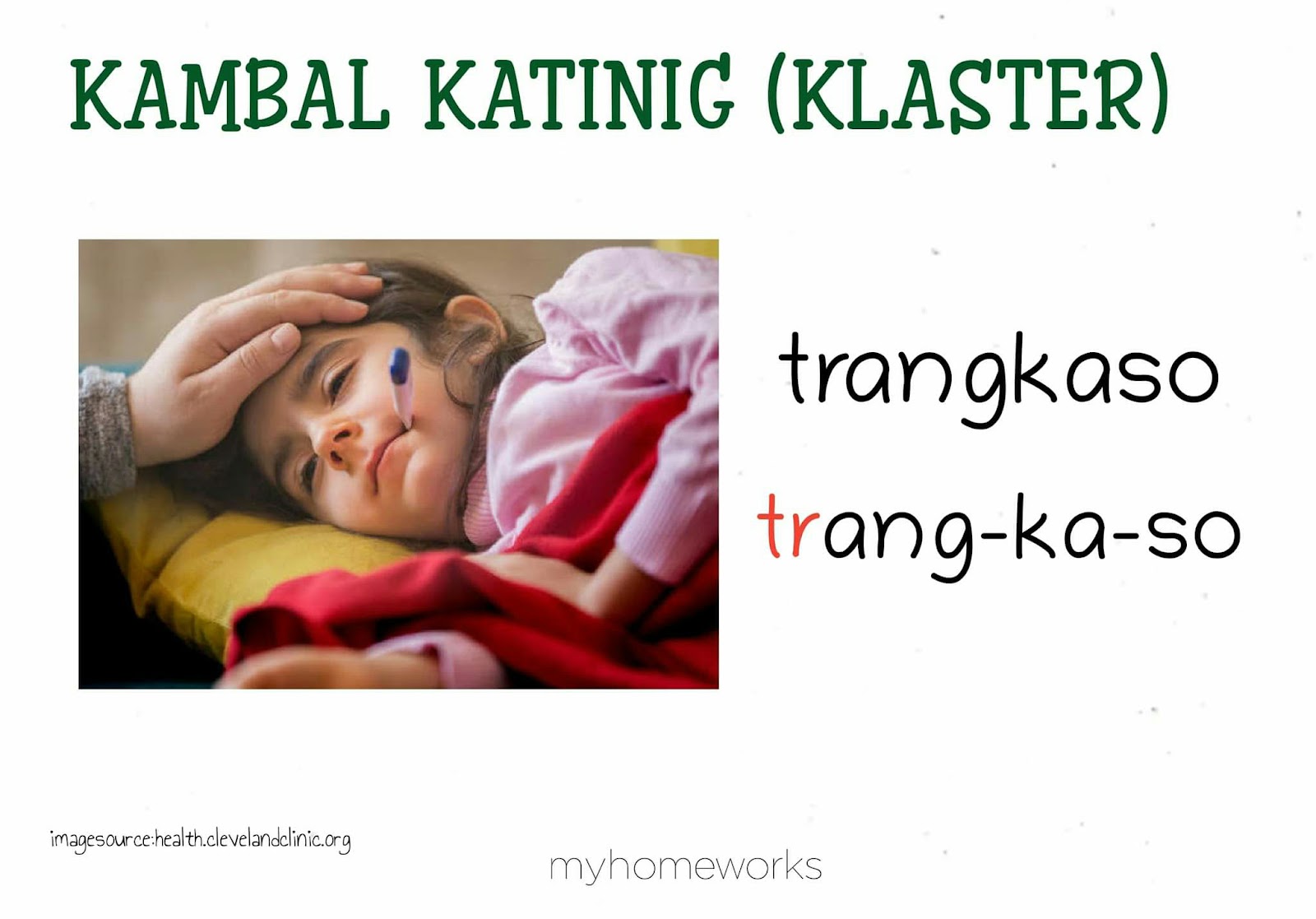 KAMBAL KATINIG (KLASTER)

trangkaso

trang-ka-so

imagesource:health.clevelandclinic.org

myhomeworks